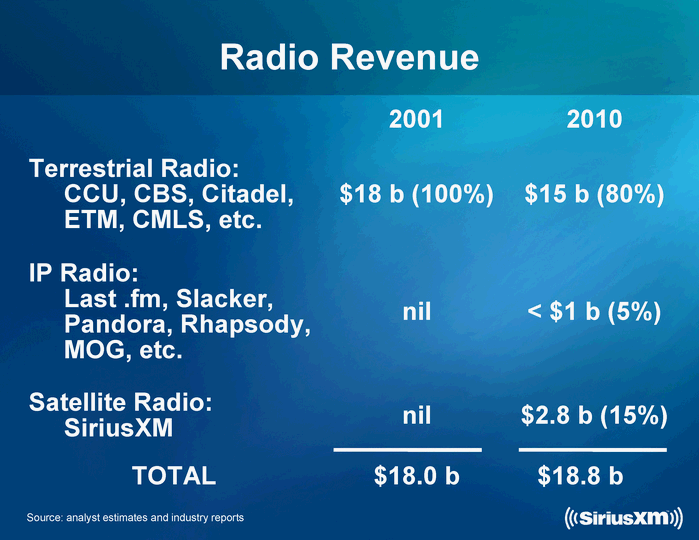 Radio Revenue

| | 2001 | 2010 |
|---|---|---|
| Terrestrial Radio: CCU, CBS, Citadel, ETM, CMLS, etc. | \$18 b (100%) | \$15 b (80%) |
| IP Radio: Last .fm, Slacker, Pandora, Rhapsody, MOG, etc. | nil | < \$1 b (5%) |
| Satellite Radio: SiriusXM | nil | \$2.8 b (15%) |
| TOTAL | \$18.0 b | \$18.8 b |

Source: analyst estimates and industry reports

((SiriusXM))